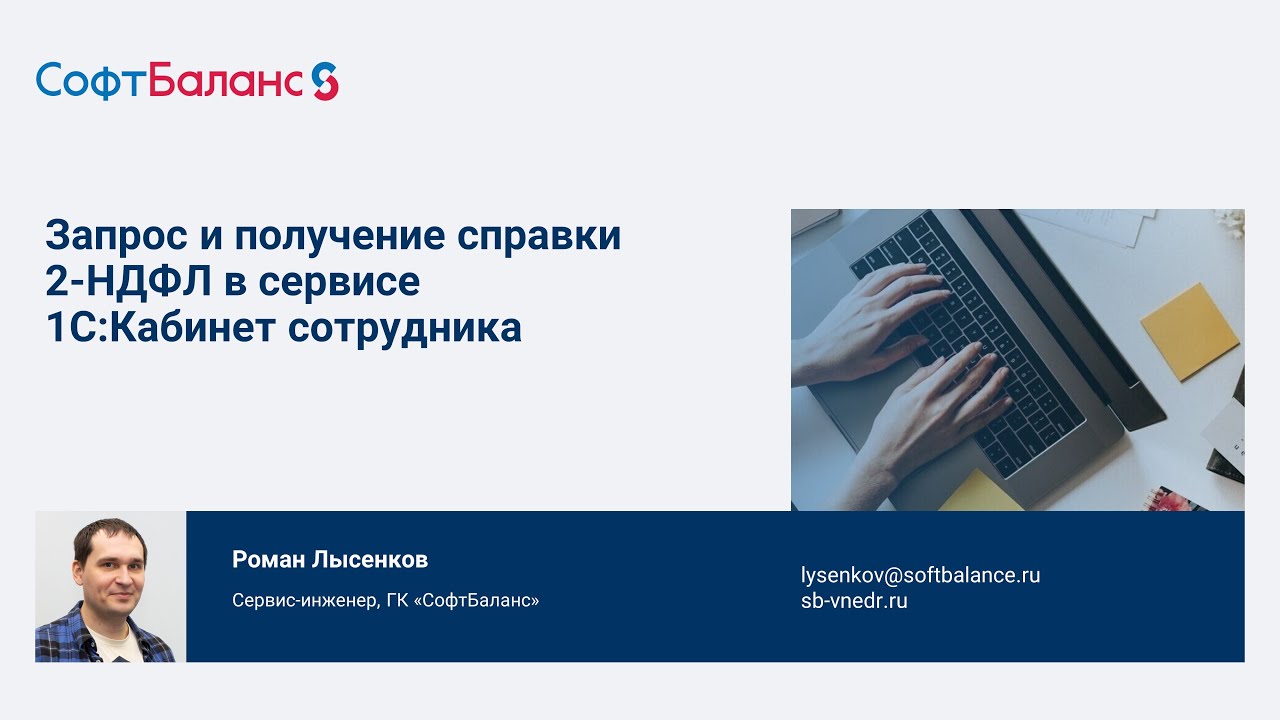 СофтБаланс

Запрос и получение справки 2-НДФЛ в сервисе 1С:Кабинет сотрудника

Роман Лысенков

Сервис-инженер, ГК «СофтБаланс»

lysenkov@softbalance.ru
sb-vnedr.ru